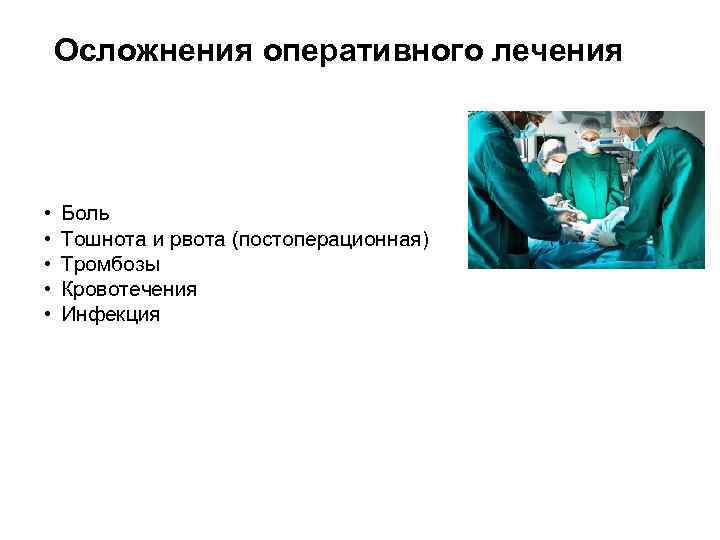 Осложнения оперативного лечения

• Боль
• Тошнота и рвота (постоперационная)
• Тромбозы
• Кровотечения
• Инфекция